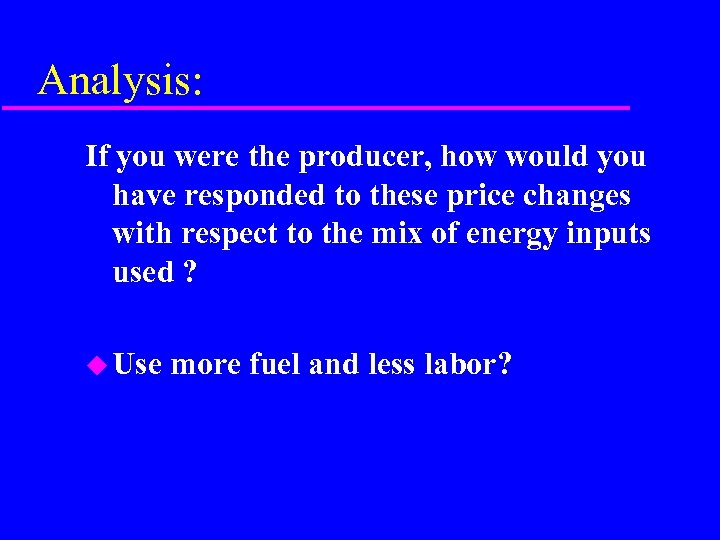 Analysis:

If you were the producer, how would you have responded to these price changes with respect to the mix of energy inputs used ?

Use more fuel and less labor?